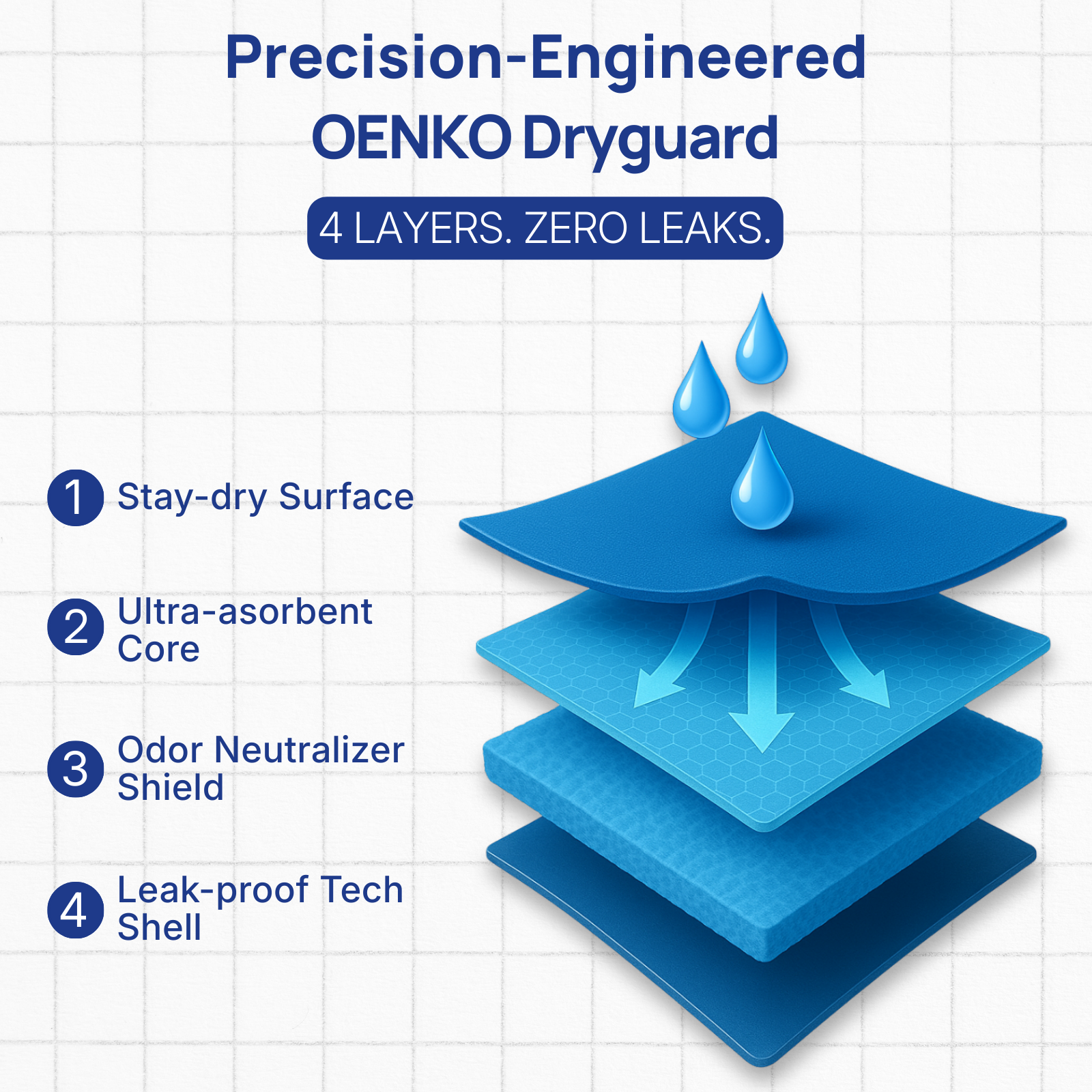 Precision-Engineered OENKO Dryguard

4 LAYERS. ZERO LEAKS.

1 Stay-dry Surface

2 Ultra-asorbent Core

3 Odor Neutralizer Shield

4 Leak-proof Tech Shell